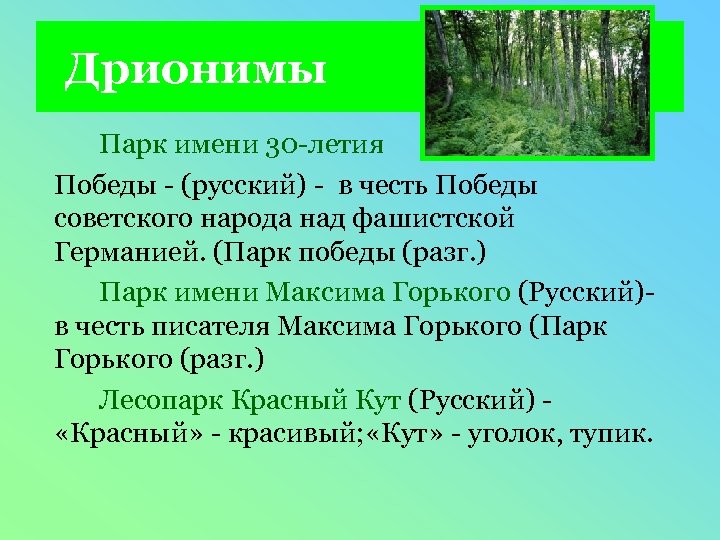 Дрионимы

Парк имени 30-летия Победы - (русский) - в честь Победы советского народа над фашистской Германией. (Парк победы (разг.)

Парк имени Максима Горького (Русский)- в честь писателя Максима Горького (Парк Горького (разг.)

Лесопарк Красный Кут (Русский) - «Красный» - красивый;«Кут» - уголок, тупик.